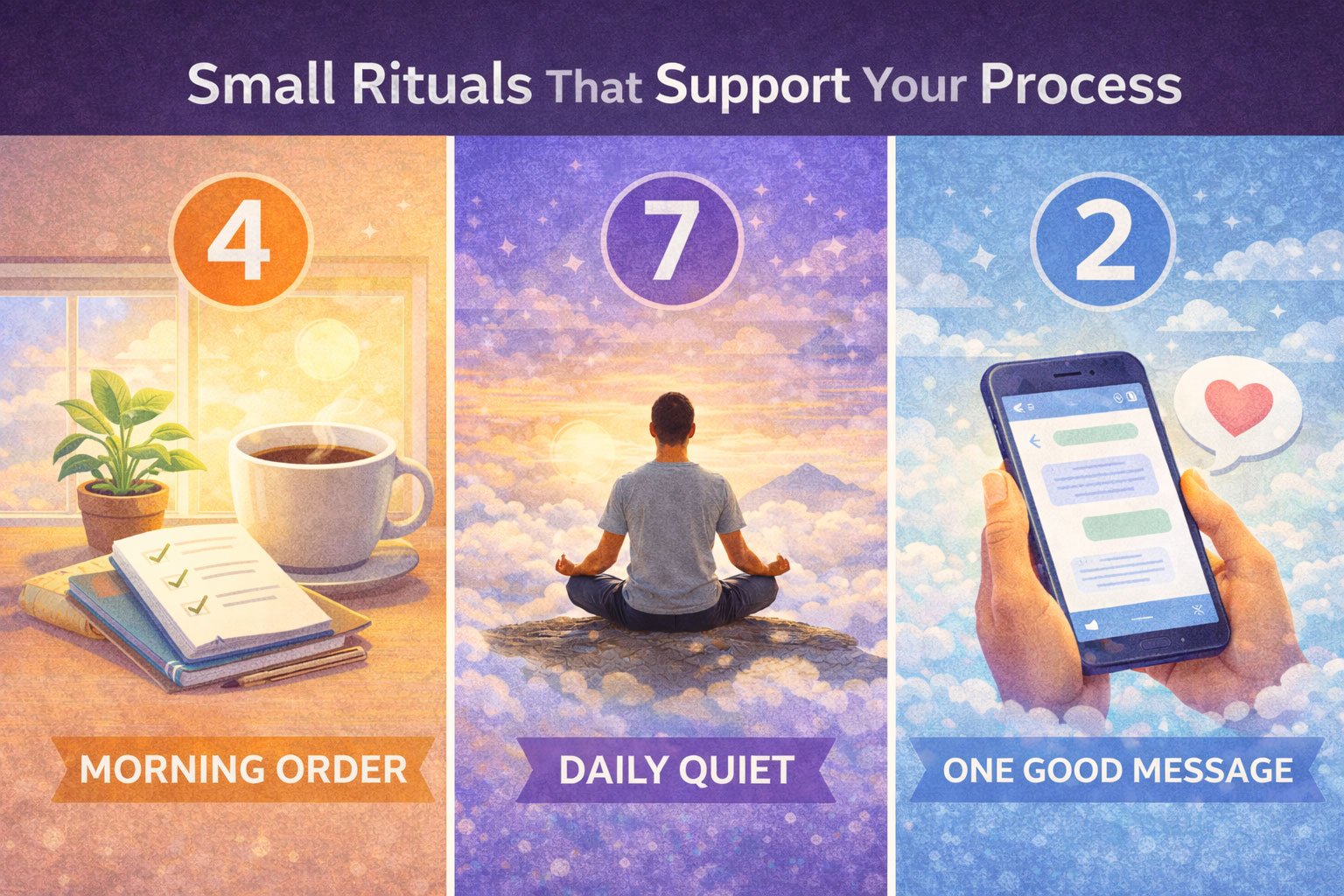 Small Rituals That Support Your Process

4

MORNING ORDER

7

DAILY QUIET

2

ONE GOOD MESSAGE